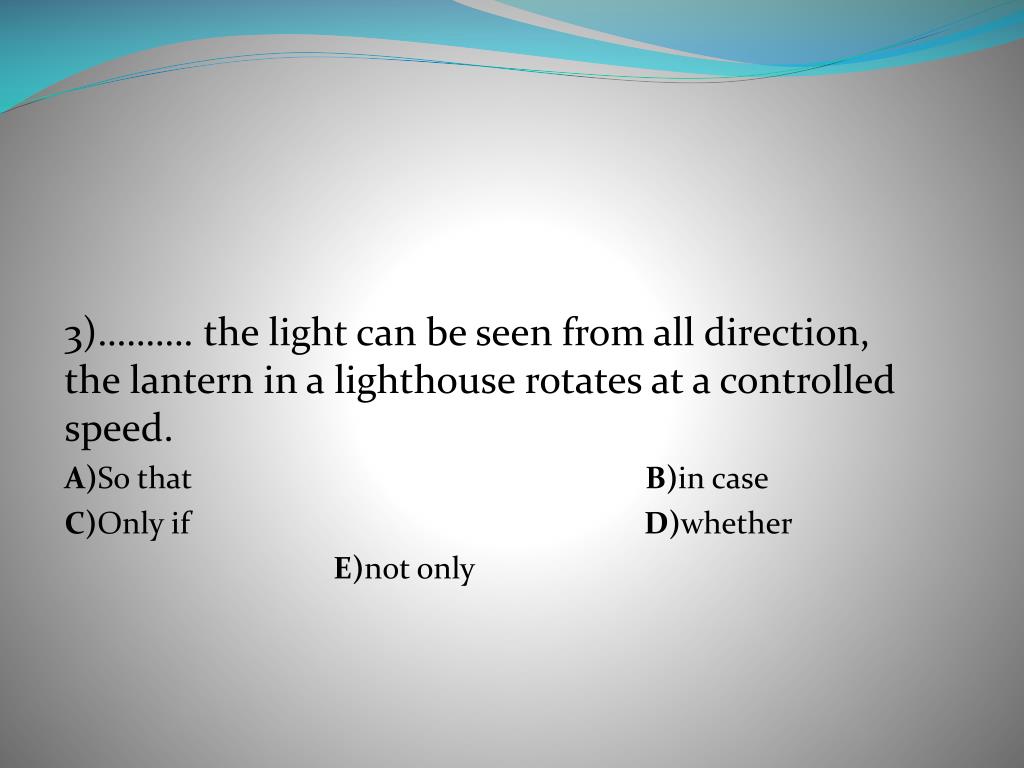 3)………. the light can be seen from all direction, the lantern in a lighthouse rotates at a controlled speed.

A)So that B)in case

C)Only if D)whether

E)not only